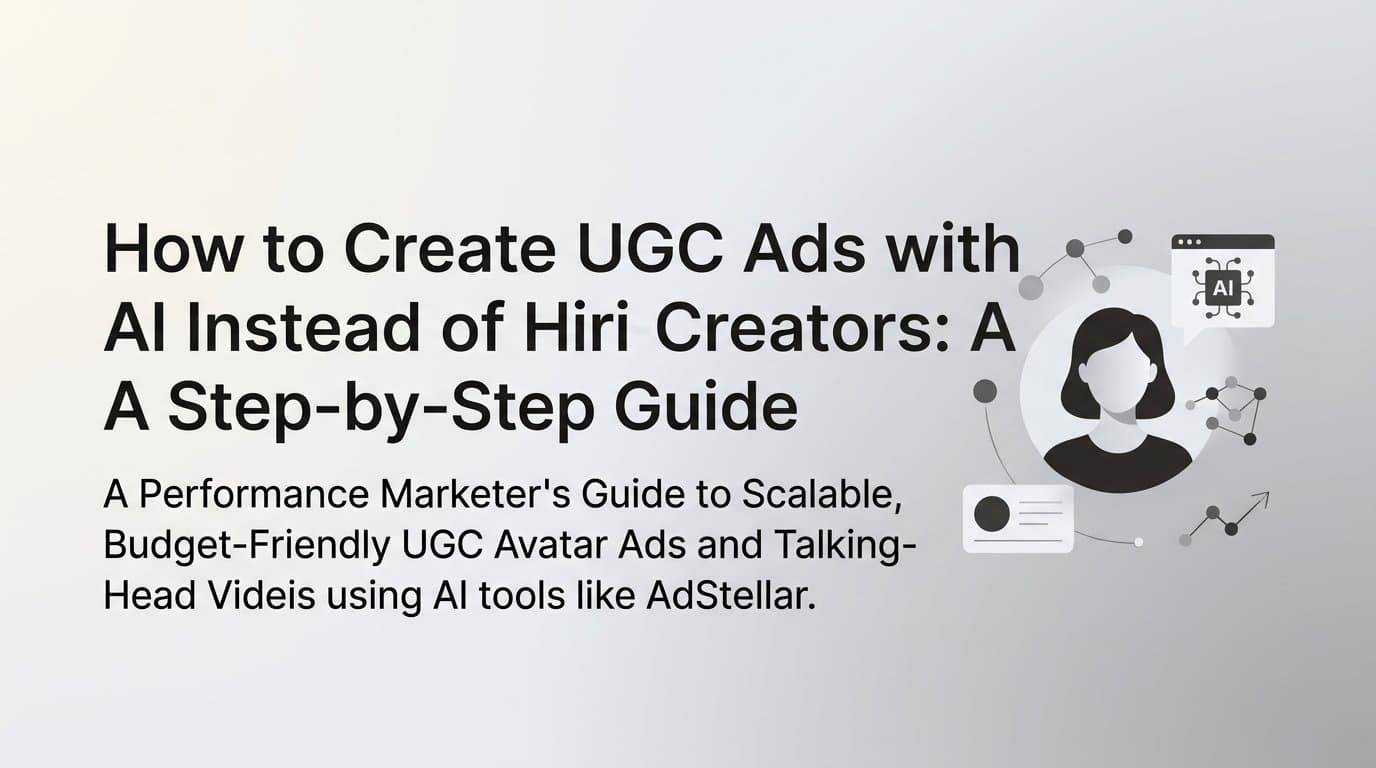 How to Create UGC Ads with AI Instead of Hiri Creators: A A Step-by-Step Guide

A Performance Marketer's Guide to Scalable, Budget-Friendly UGC Avatar Ads and Talking-Head Videis using AI tools like AdStellar.

AI